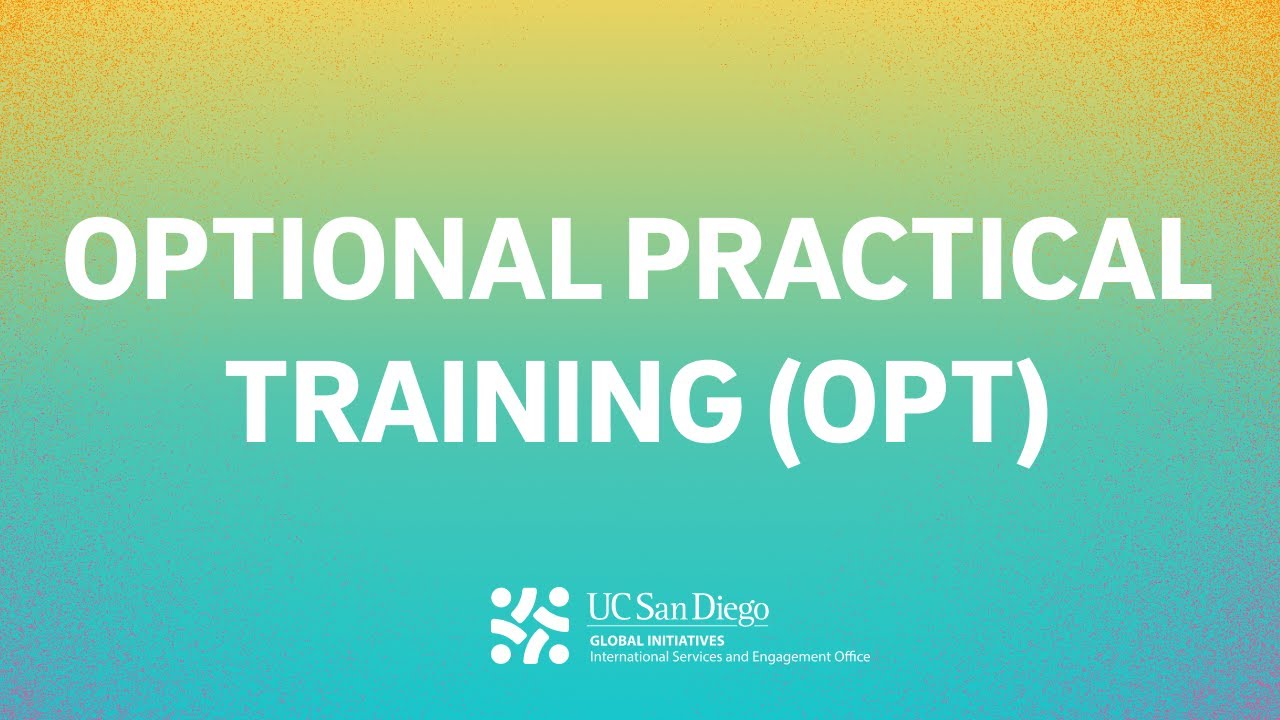 OPTIONAL PRACTICAL TRAINING (OPT)

UC San Diego
GLOBAL INITIATIVES
International Services and Engagement Office